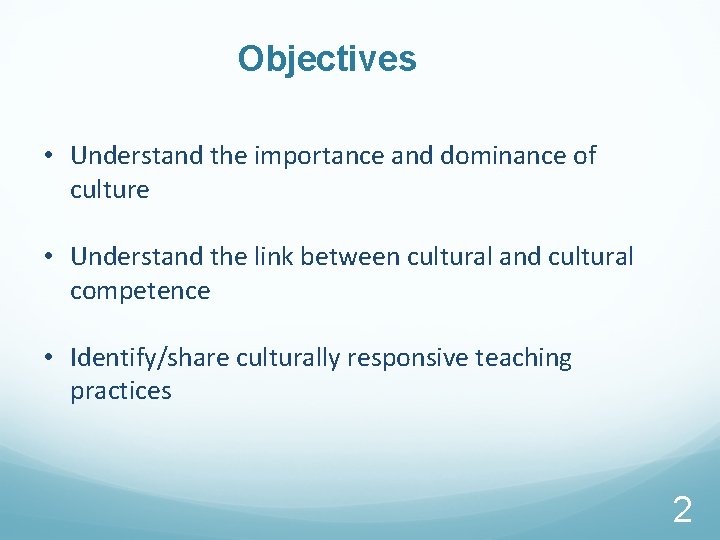 Objectives

• Understand the importance and dominance of culture

• Understand the link between cultural and cultural competence

• Identify/share culturally responsive teaching practices

2